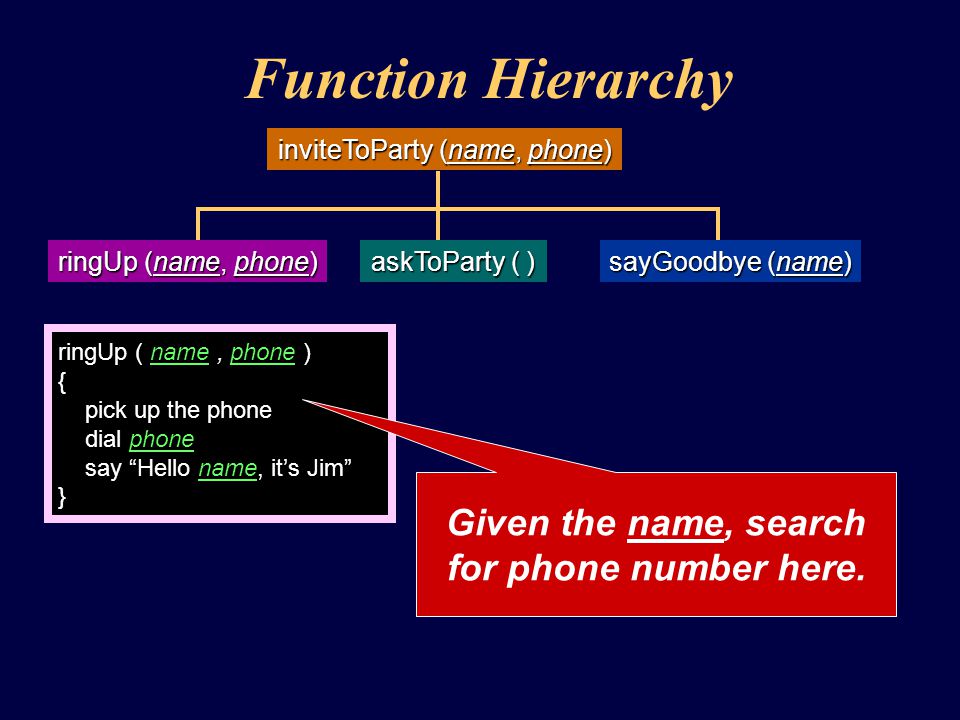 Function Hierarchy

inviteToParty (name, phone)

ringUp (name, phone)

askToParty ( )

sayGoodbye (name)

ringUp ( name , phone )
{
pick up the phone
dial phone
say “Hello name, it’s Jim”
}

Given the name, search for phone number here.